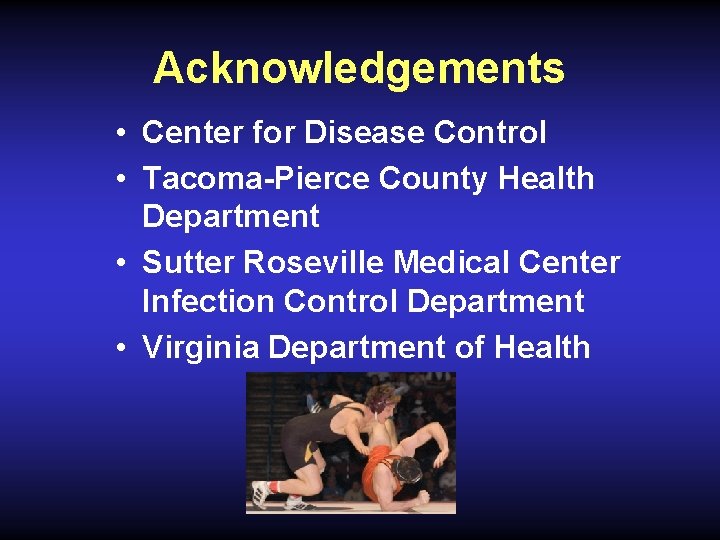 Acknowledgements

• Center for Disease Control
• Tacoma-Pierce County Health Department
• Sutter Roseville Medical Center Infection Control Department
• Virginia Department of Health